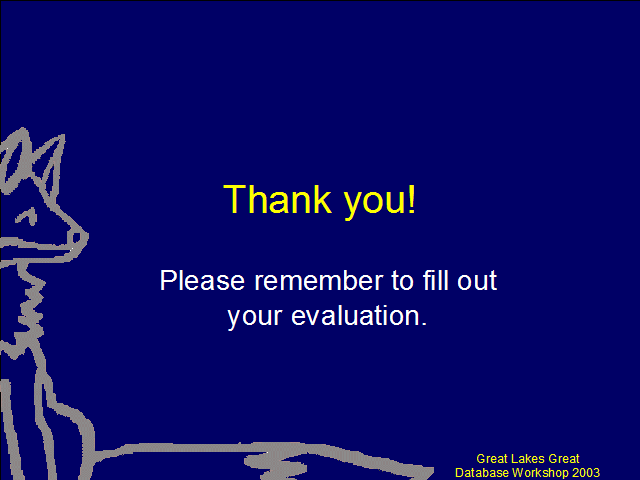 Thank you!

Please remember to fill out your evaluation.

Great Lakes Great Database Workshop 2003